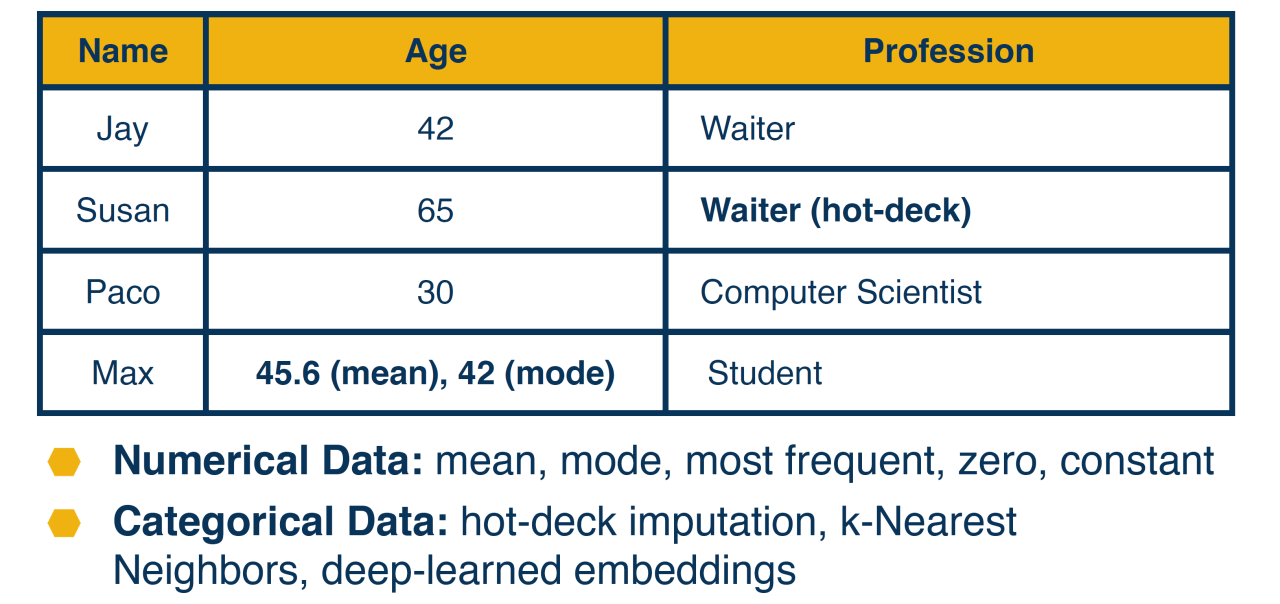 | Name | Age | Profession |
|---|---|---|
| Jay | 42 | Waiter |
| Susan | 65 | **Waiter (hot-deck)** |
| Paco | 30 | Computer Scientist |
| Max | **45.6 (mean), 42 (mode)** | Student |

**Numerical Data:** mean, mode, most frequent, zero, constant

**Categorical Data:** hot-deck imputation, k-Nearest Neighbors, deep-learned embeddings